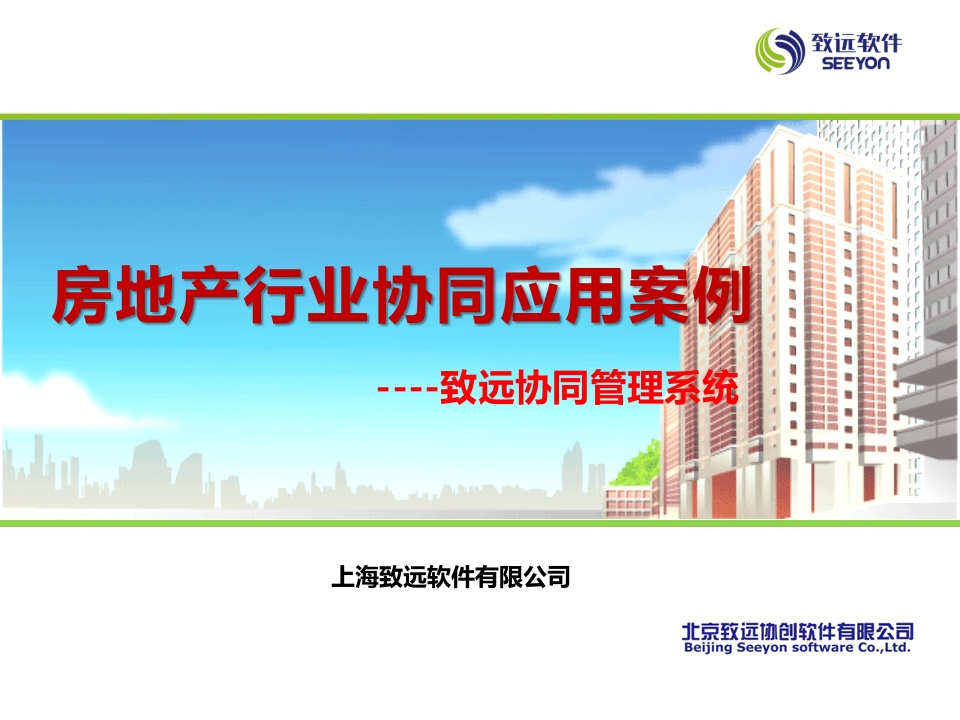 致远软件
SEEYON

房地产行业协同应用案例

----致远协同管理系统

上海致远软件有限公司

北京致远协创软件有限公司
Beijing Seeyon software Co.,Ltd.